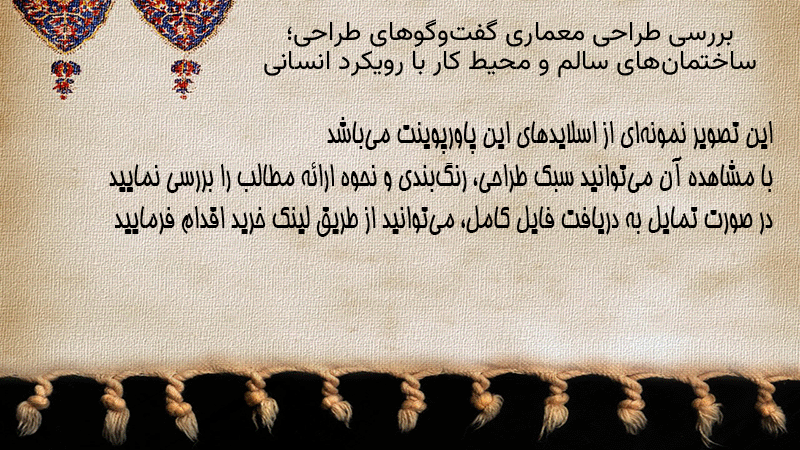 بررسی طراحی معماری گفت‌وگوهای طراحی؛
ساختمان‌های سالم و محیط کار با رویکرد انسانی

این تصویر نمونه‌ای از اسلایدهای این پاورپوینت می‌باشد
با مشاهده آن می‌توانید سبک طراحی، رنگ‌بندی و نحوه ارائه مطالب را بررسی نمایید
در صورت تمایل به دریافت فایل کامل، می‌توانید از طریق لینک خرید اقدام فرمایید